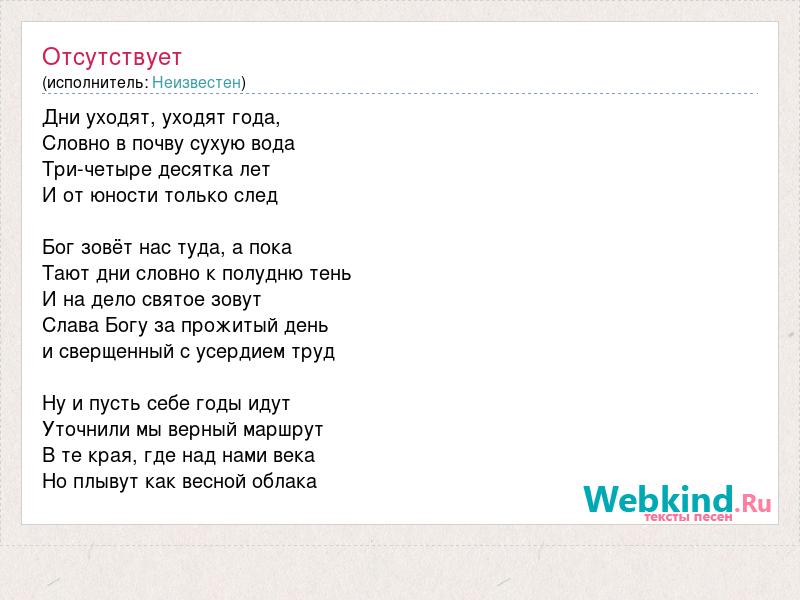 Отсутствует
(исполнитель: Неизвестен)

Дни уходят, уходят года,
Словно в почву сухую вода
Три-четыре десятка лет
И от юности только след

Бог зовёт нас туда, а пока
Тают дни словно к полудню тень
И на дело святое зовут
Слава Богу за прожитый день
и сверщенный с усердием труд

Ну и пусть себе годы идут
Уточнили мы верный маршрут
В те края, где над нами века
Но плывут как весной облака

Webkind.Ru
тексты песен